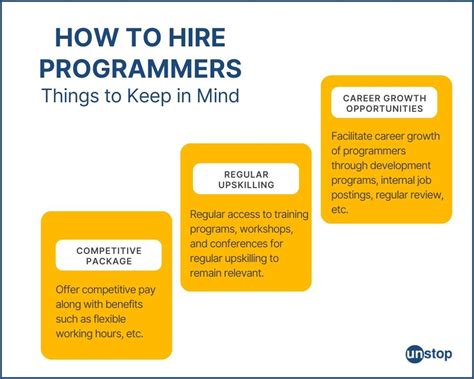 HOW TO HIRE PROGRAMMERS
Things to Keep in Mind

COMPETITIVE PACKAGE

Offer competitive pay along with benefits such as flexible working hours, etc.

REGULAR UPSKILLING

Regular access to training programs, workshops, and conferences for regular upskilling to remain relevant.

CAREER GROWTH OPPORTUNITIES

Facilitate career growth of programmers through development programs, internal job postings, regular review, etc.

unstop